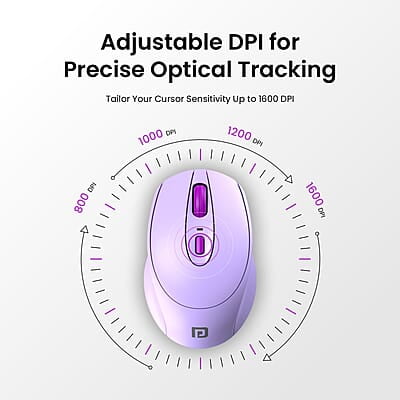 Adjustable DPI for Precise Optical Tracking

Tailor Your Cursor Sensitivity Up to 1600 DPI

800 DPI

1000 DPI

1200 DPI

1600 DPI